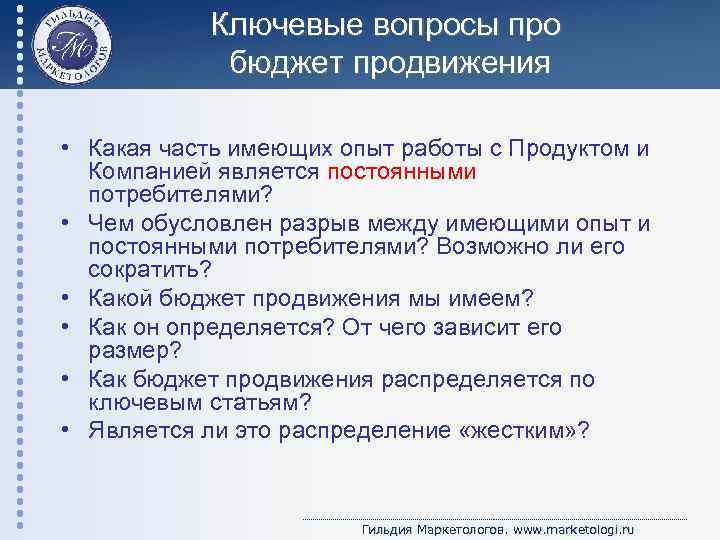 ГИЛЬДИЯ МАРКЕТОЛОГОВ
ГМ

Ключевые вопросы про бюджет продвижения

• Какая часть имеющих опыт работы с Продуктом и Компанией является постоянными потребителями?
• Чем обусловлен разрыв между имеющими опыт и постоянными потребителями? Возможно ли его сократить?
• Какой бюджет продвижения мы имеем?
• Как он определяется? От чего зависит его размер?
• Как бюджет продвижения распределяется по ключевым статьям?
• Является ли это распределение «жестким»?

Гильдия Маркетологов. www.marketologi.ru